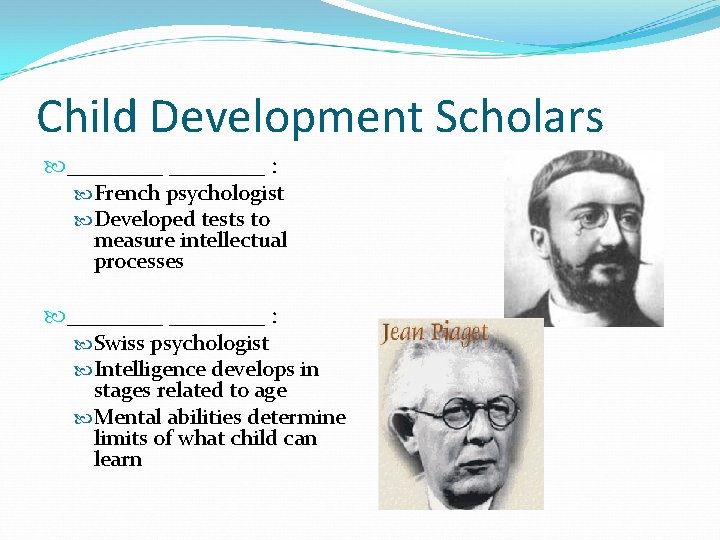 Child Development Scholars

_________ _________ :

French psychologist

Developed tests to measure intellectual processes

_________ _________ :

Swiss psychologist

Intelligence develops in stages related to age

Mental abilities determine limits of what child can learn

Jean Piaget